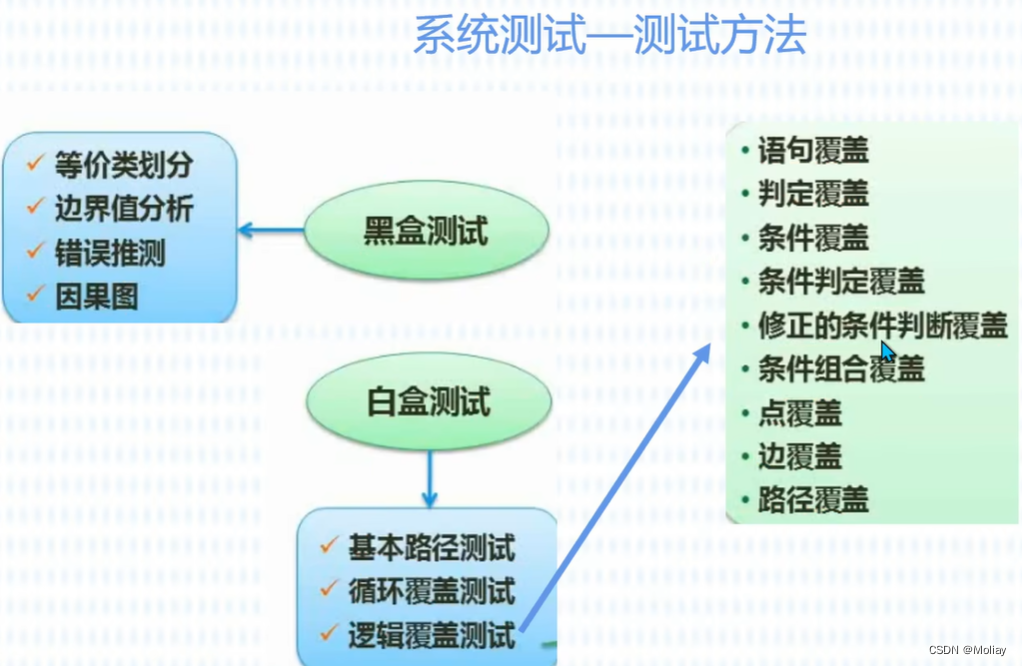 系统测试—测试方法

✓ 等价类划分
✓ 边界值分析
✓ 错误推测
✓ 因果图

黑盒测试

白盒测试

✓ 基本路径测试
✓ 循环覆盖测试
✓ 逻辑覆盖测试

• 语句覆盖
• 判定覆盖
• 条件覆盖
• 条件判定覆盖
• 修正的条件判断覆盖
• 条件组合覆盖
• 点覆盖
• 边覆盖
• 路径覆盖

CSDN @Moliay